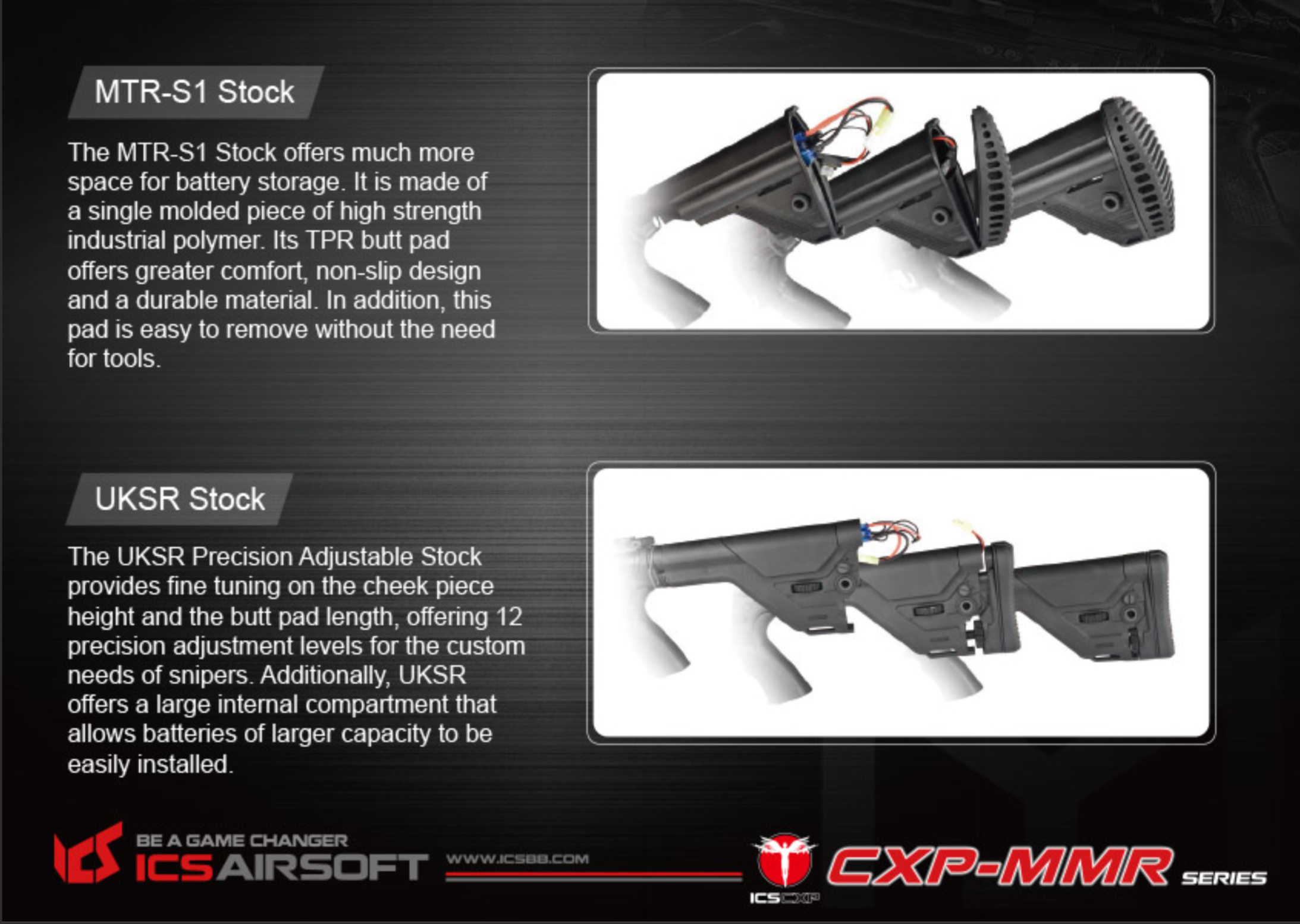 MTR-S1 Stock

The MTR-S1 Stock offers much more space for battery storage. It is made of a single molded piece of high strength industrial polymer. Its TPR butt pad offers greater comfort, non-slip design and a durable material. In addition, this pad is easy to remove without the need for tools.

UKSR Stock

The UKSR Precision Adjustable Stock provides fine tuning on the cheek piece height and the butt pad length, offering 12 precision adjustment levels for the custom needs of snipers. Additionally, UKSR offers a large internal compartment that allows batteries of larger capacity to be easily installed.

ICS BE A GAME CHANGER ICS AIRSOFT WWW.ICSBB.COM

ICS CXP CXP-MMR SERIES